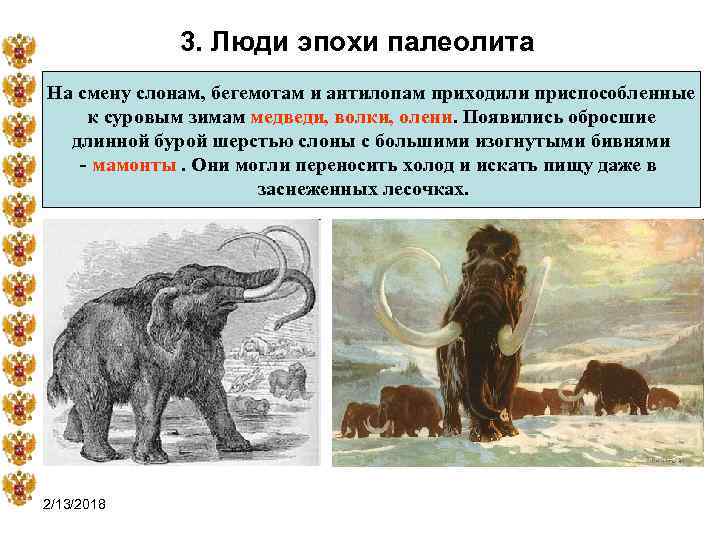 3. Люди эпохи палеолита

На смену слонам, бегемотам и антилопам приходили приспособленные к суровым зимам медведи, волки, олени. Появились обросшие длинной бурой шерстью слоны с большими изогнутыми бивнями - мамонты . Они могли переносить холод и искать пищу даже в заснеженных лесочках.

2/13/2018